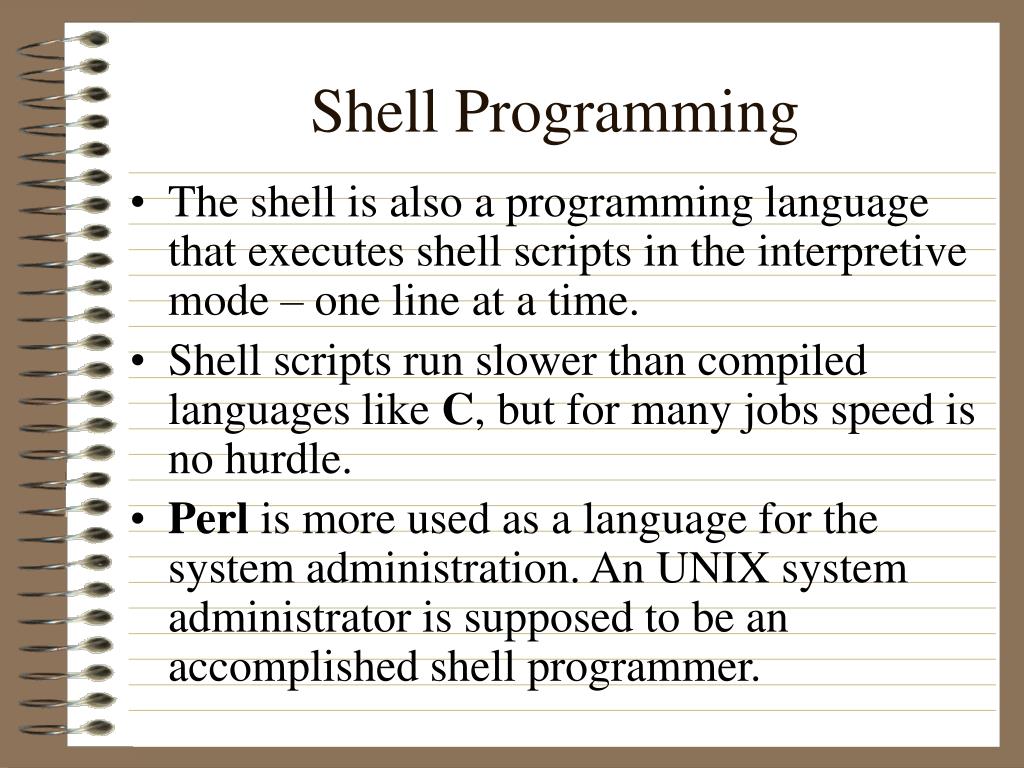 Shell Programming

• The shell is also a programming language that executes shell scripts in the interpretive mode – one line at a time.
• Shell scripts run slower than compiled languages like C, but for many jobs speed is no hurdle.
• Perl is more used as a language for the system administration. An UNIX system administrator is supposed to be an accomplished shell programmer.